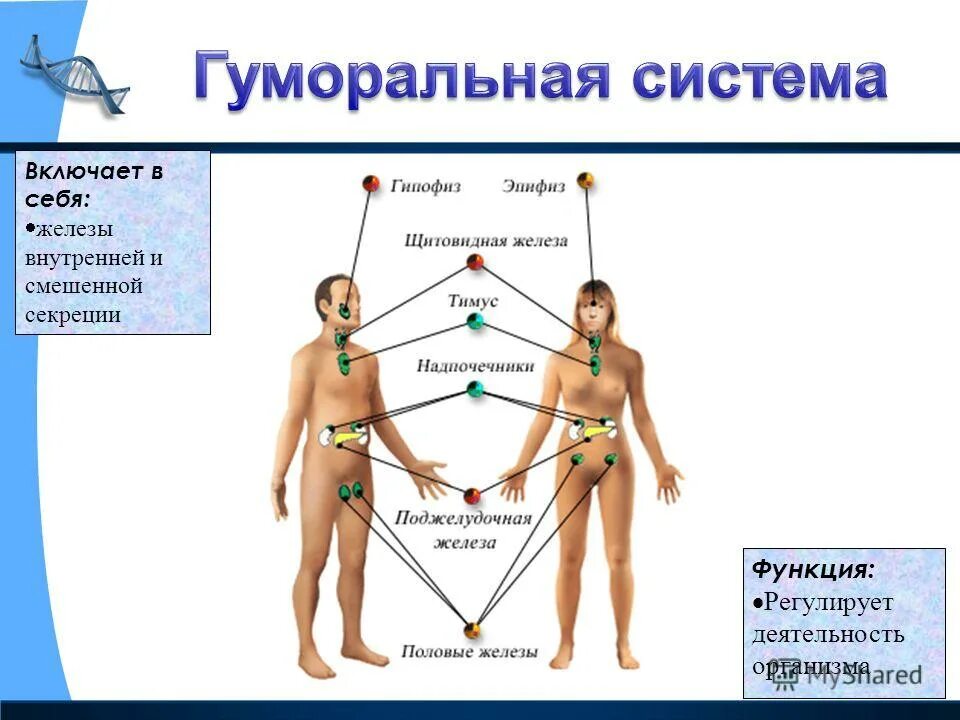 Гуморальная система

Включает в себя:
•железы внутренней и смешенной секреции

Гипофиз
Эпифиз
Щитовидная железа
Тимус
Надпочечники
Поджелудочная железа
Половые железы

Функция:
•Регулирует деятельность организма

MyShared